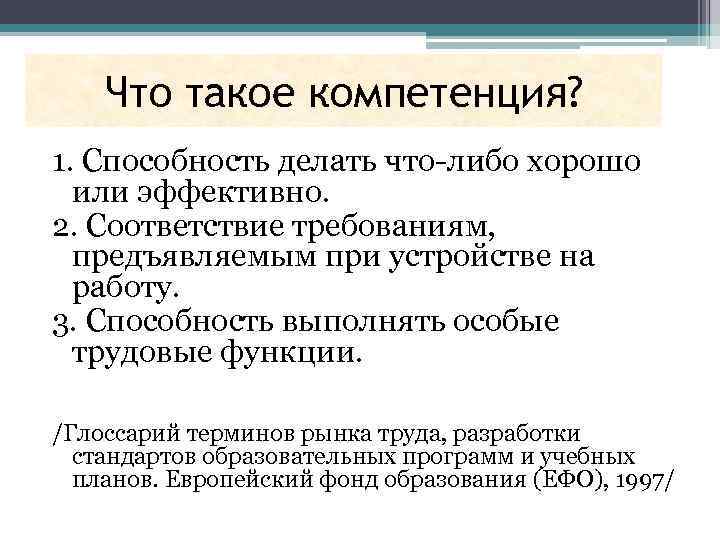 Что такое компетенция?

1. Способность делать что-либо хорошо или эффективно.
2. Соответствие требованиям, предъявляемым при устройстве на работу.
3. Способность выполнять особые трудовые функции.

/Глоссарий терминов рынка труда, разработки стандартов образовательных программ и учебных планов. Европейский фонд образования (ЕФО), 1997/